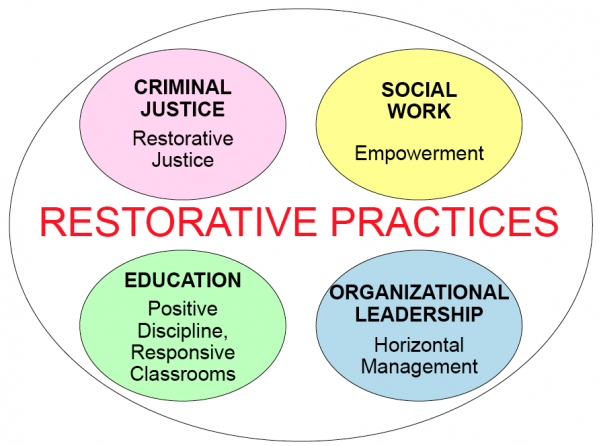 CRIMINAL JUSTICE
Restorative Justice

SOCIAL WORK
Empowerment

RESTORATIVE PRACTICES

EDUCATION
Positive Discipline, Responsive Classrooms

ORGANIZATIONAL LEADERSHIP
Horizontal Management